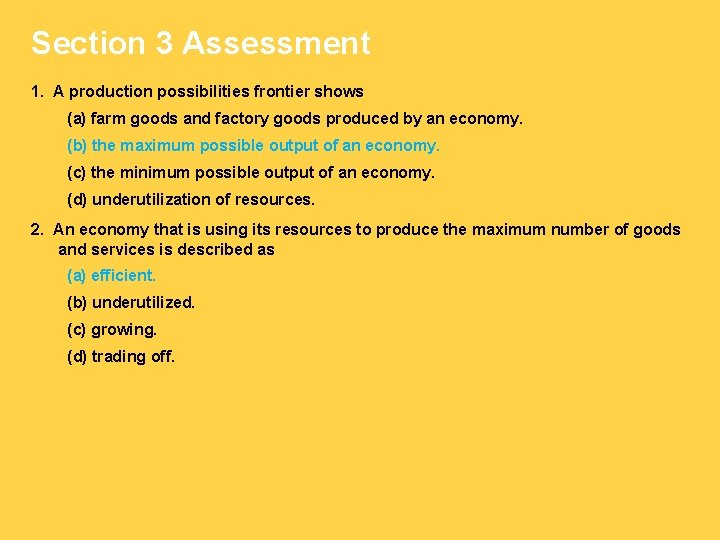 Section 3 Assessment

1. A production possibilities frontier shows

(a) farm goods and factory goods produced by an economy.

(b) the maximum possible output of an economy.

(c) the minimum possible output of an economy.

(d) underutilization of resources.

2. An economy that is using its resources to produce the maximum number of goods and services is described as

(a) efficient.

(b) underutilized.

(c) growing.

(d) trading off.